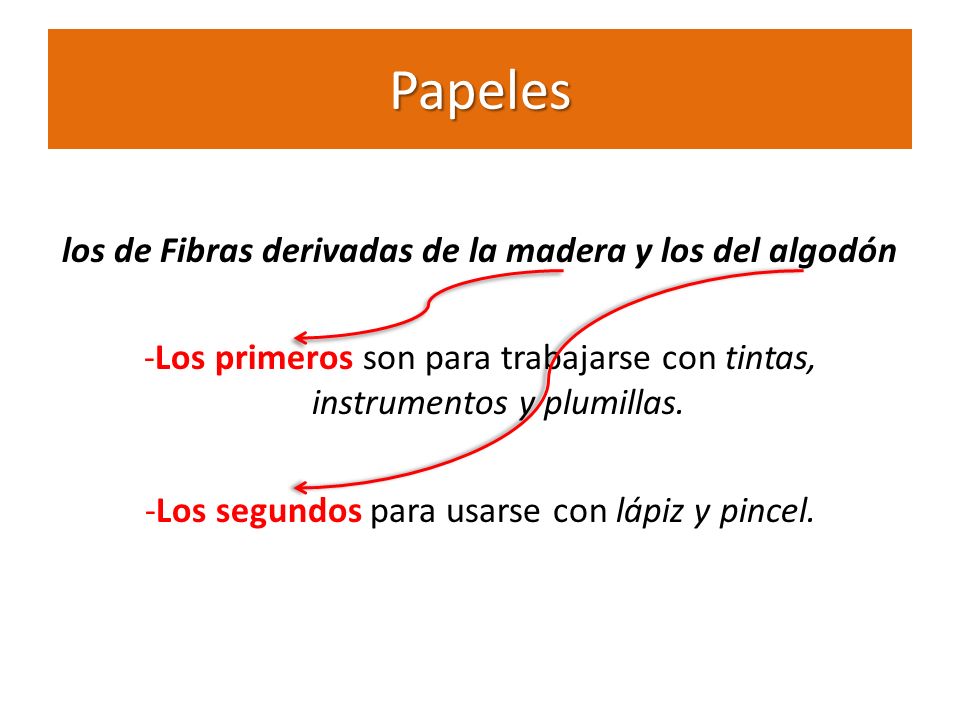 Papeles

los de Fibras derivadas de la madera y los del algodón

-Los primeros son para trabajarse con tintas, instrumentos y plumillas.

-Los segundos para usarse con lápiz y pincel.